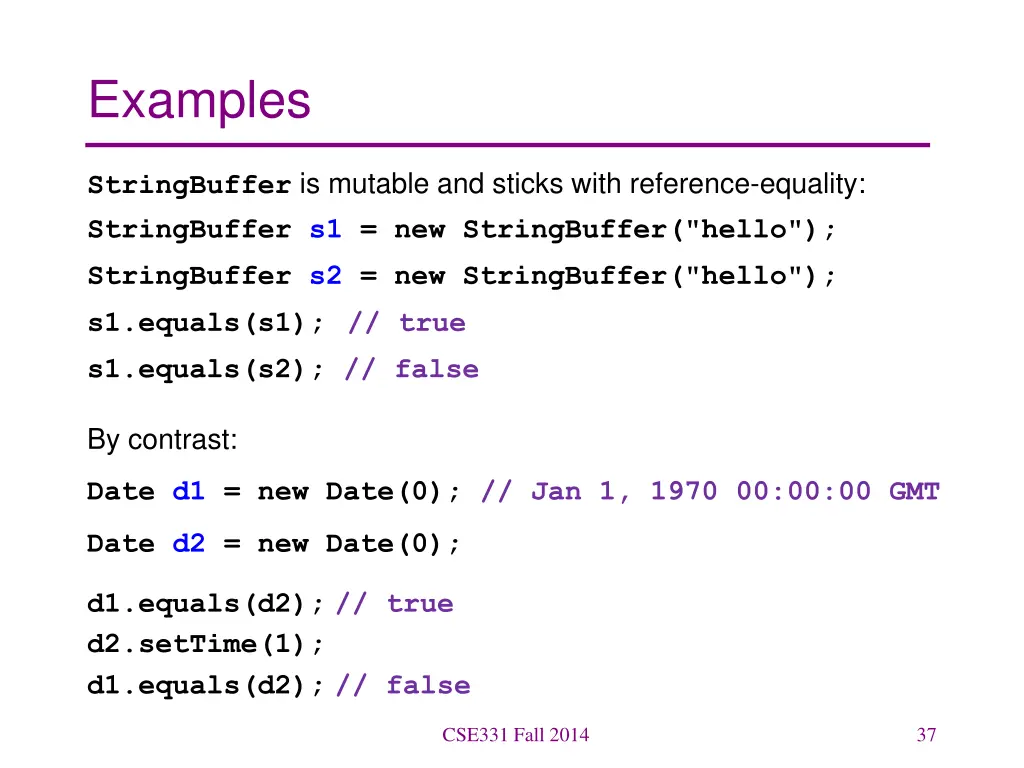 Examples

StringBuffer is mutable and sticks with reference-equality:

StringBuffer s1 = new StringBuffer("hello");

StringBuffer s2 = new StringBuffer("hello");

s1.equals(s1); // true

s1.equals(s2); // false

By contrast:

Date d1 = new Date(0); // Jan 1, 1970 00:00:00 GMT

Date d2 = new Date(0);

d1.equals(d2); // true
d2.setTime(1);
d1.equals(d2); // false

CSE331 Fall 2014

37